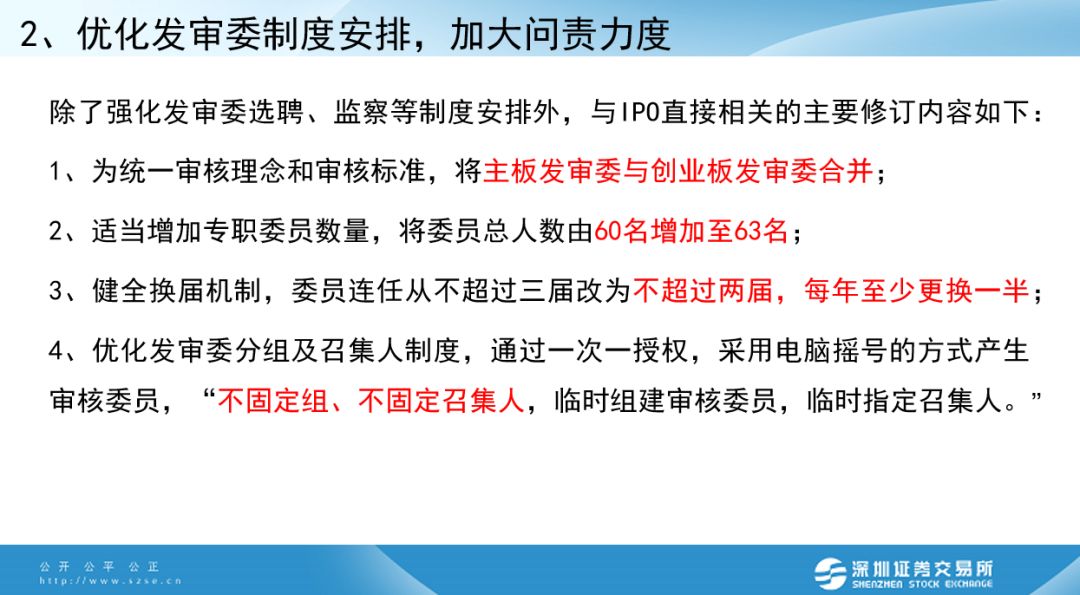 2、优化发审委制度安排，加大问责力度

除了强化发审委选聘、监察等制度安排外，与IPO直接相关的主要修订内容如下：

1、为统一审核理念和审核标准，将主板发审委与创业板发审委合并；

2、适当增加专职委员数量，将委员总人数由60名增加至63名；

3、健全换届机制，委员连任从不超过三届改为不超过两届，每年至少更换一半；

4、优化发审委分组及召集人制度，通过一次一授权，采用电脑摇号的方式产生审核委员，“不固定组、不固定召集人，临时组建审核委员，临时指定召集人。”

公开 公平 公正
http://www.szse.cn

深圳证券交易所
SHENZHEN STOCK EXCHANGE